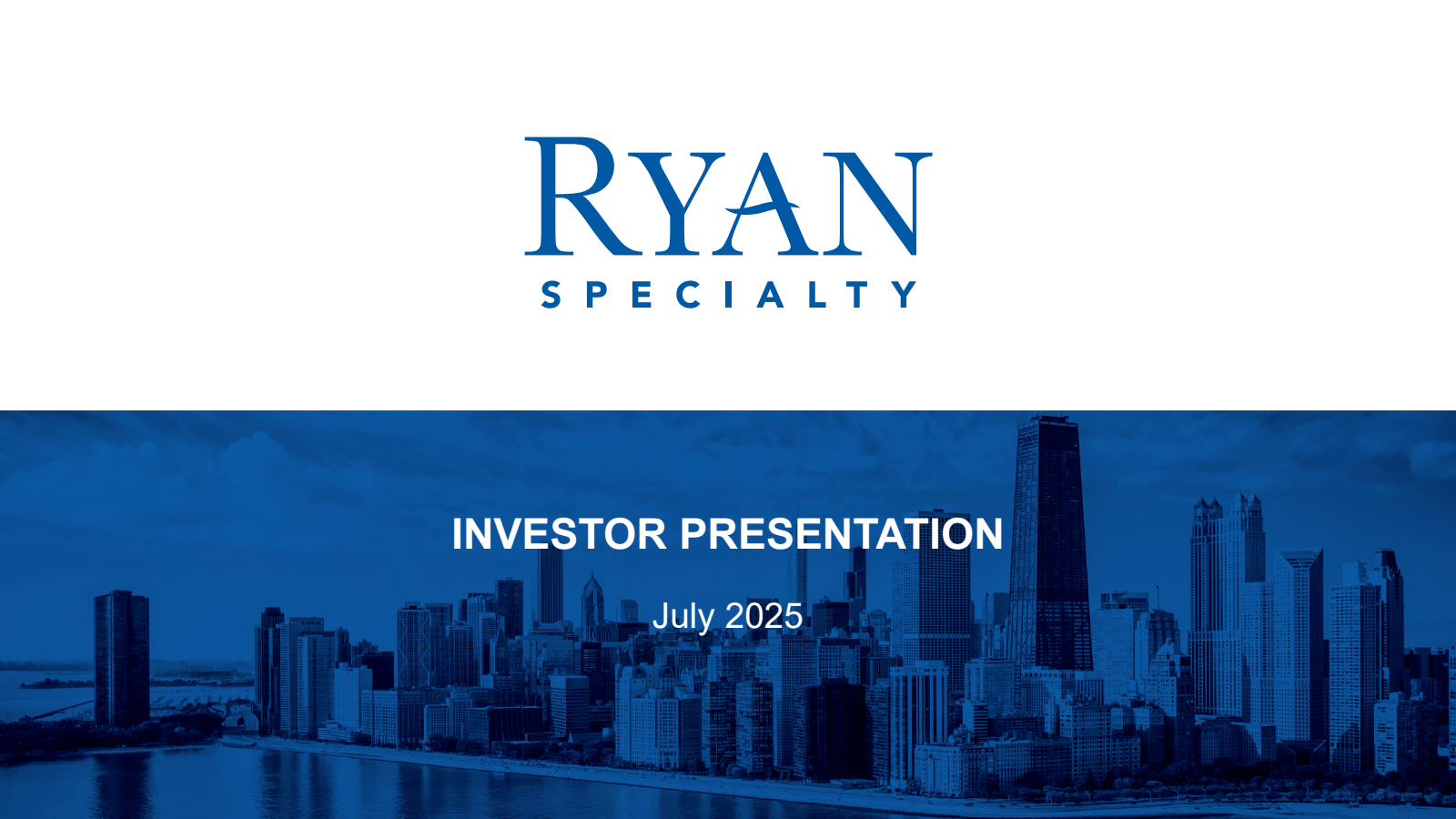 RYAN
SPECIALTY

INVESTOR PRESENTATION

July 2025